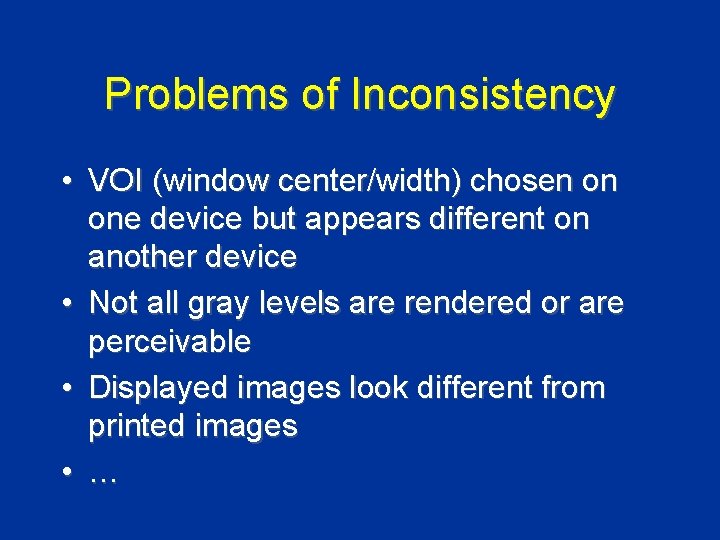 Problems of Inconsistency

• VOI (window center/width) chosen on one device but appears different on another device
• Not all gray levels are rendered or are perceivable
• Displayed images look different from printed images
• …